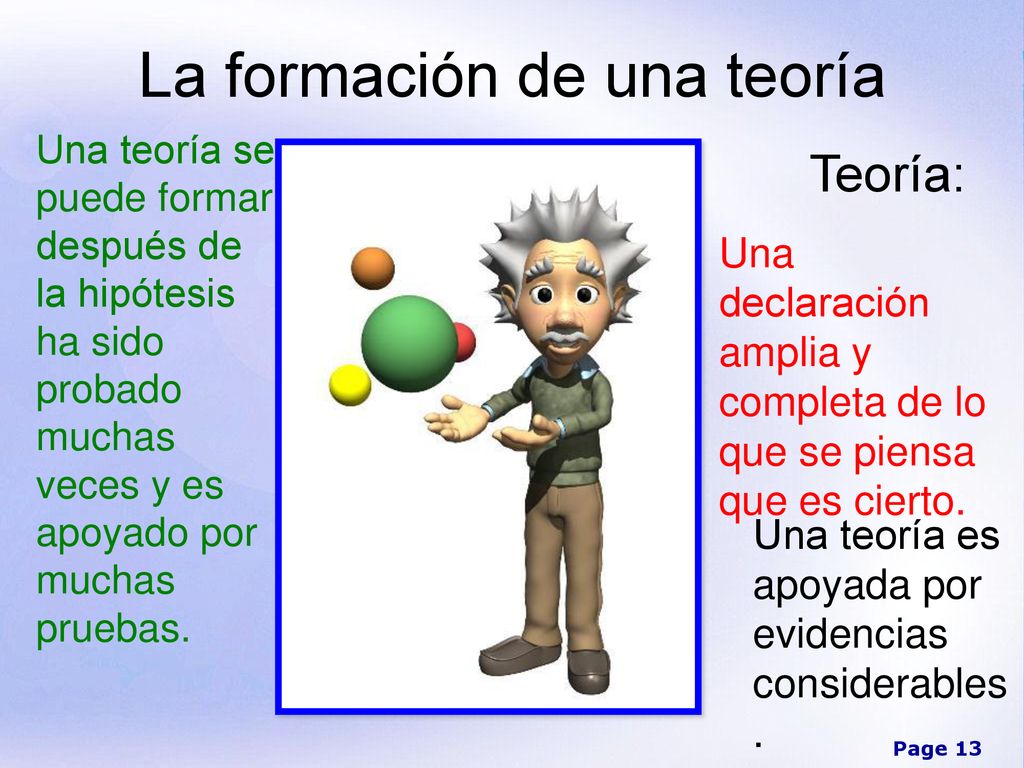 La formación de una teoría

Una teoría se puede formar después de la hipótesis ha sido probado muchas veces y es apoyado por muchas pruebas.

Teoría:

Una declaración amplia y completa de lo que se piensa que es cierto.

Una teoría es apoyada por evidencias considerables.

Page 13